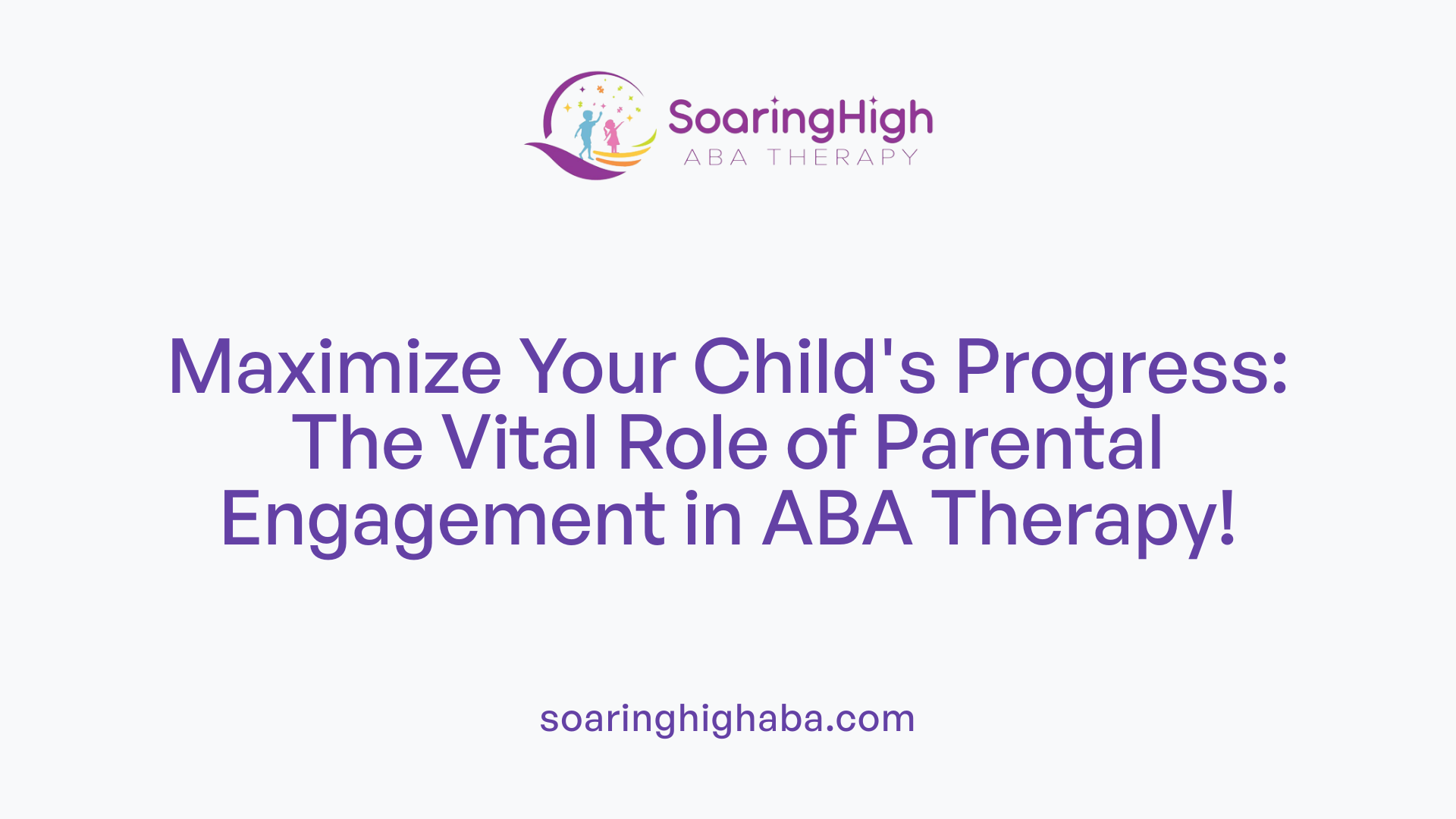 SoaringHigh
ABA THERAPY

Maximize Your Child's Progress: The Vital Role of Parental Engagement in ABA Therapy!

soaringhighaba.com